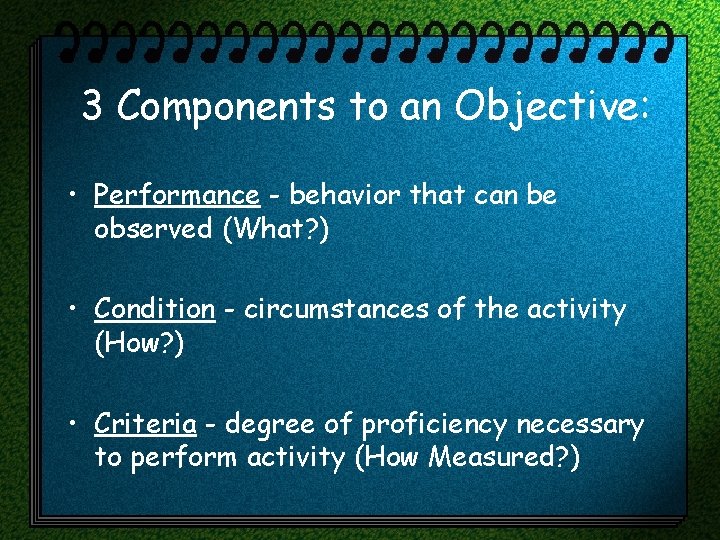 3 Components to an Objective:

• Performance - behavior that can be observed (What?)

• Condition - circumstances of the activity (How?)

• Criteria - degree of proficiency necessary to perform activity (How Measured?)